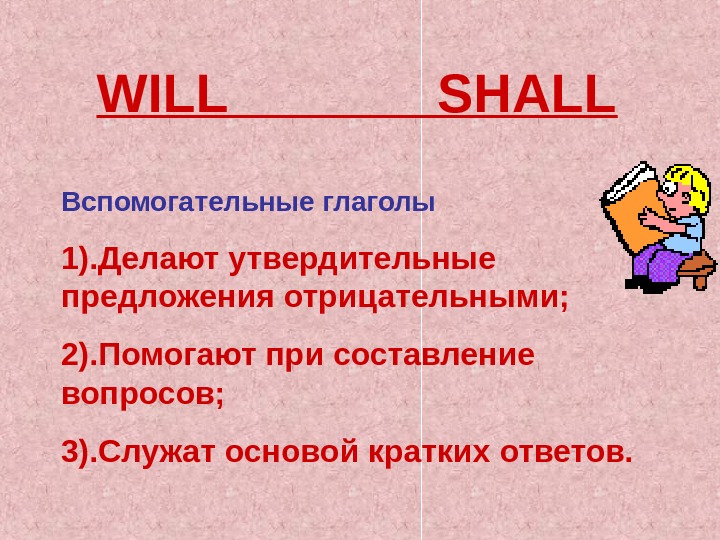 WILL SHALL

Вспомогательные глаголы

1).Делают утвердительные предложения отрицательными;

2).Помогают при составление вопросов;

3).Служат основой кратких ответов.